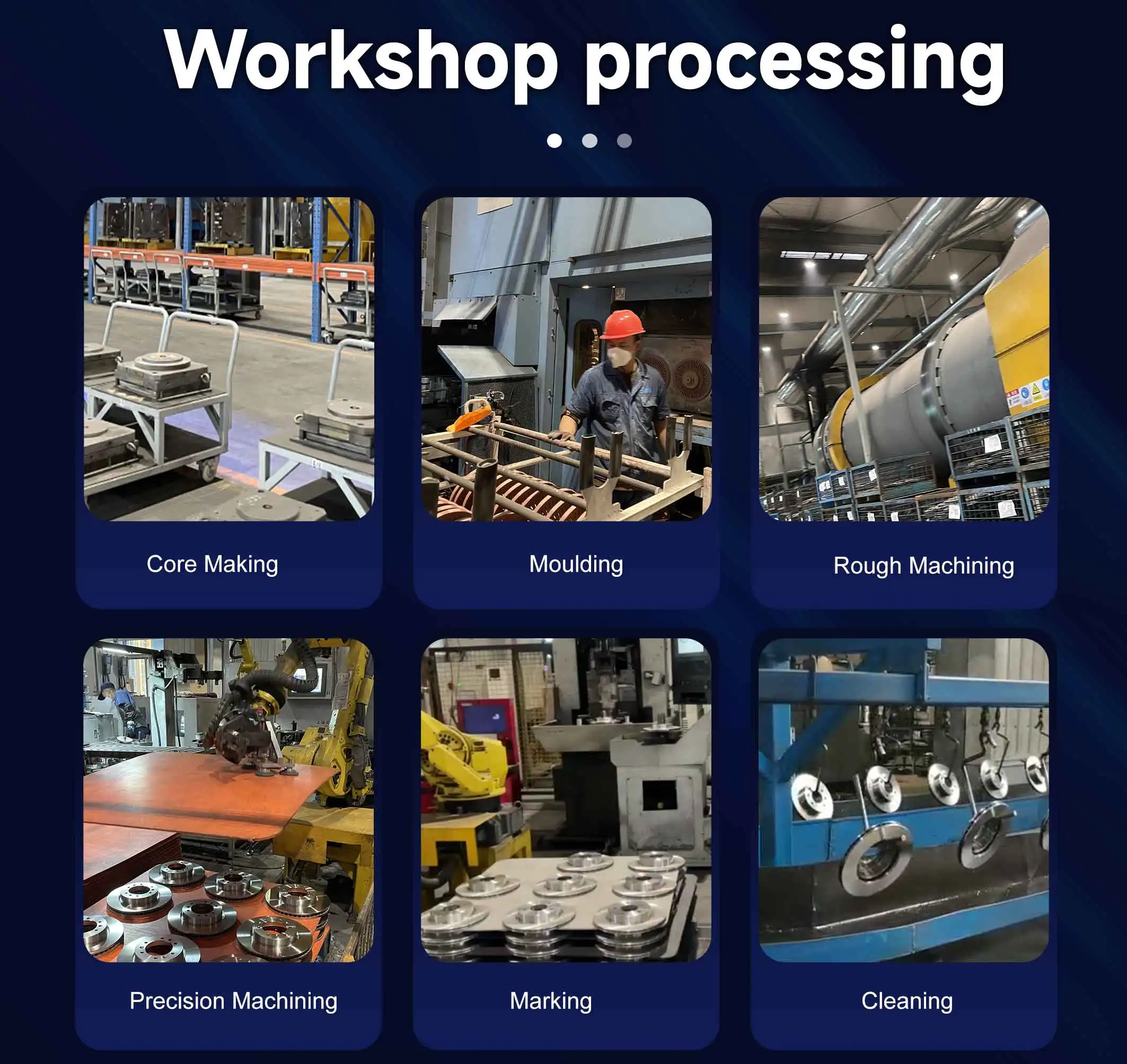 Workshop processing

Core Making

Moulding

Rough Machining

Precision Machining

Marking

Cleaning